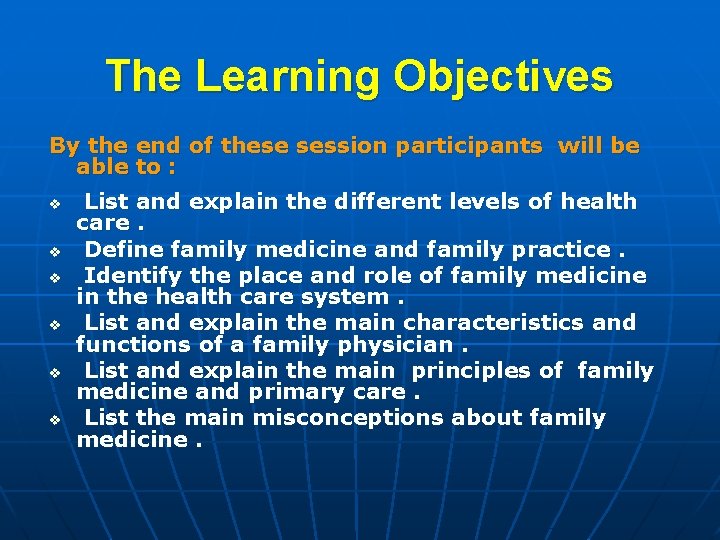 The Learning Objectives

By the end of these session participants will be able to :

❖ List and explain the different levels of health care .
❖ Define family medicine and family practice .
❖ Identify the place and role of family medicine in the health care system .
❖ List and explain the main characteristics and functions of a family physician .
❖ List and explain the main principles of family medicine and primary care .
❖ List the main misconceptions about family medicine .